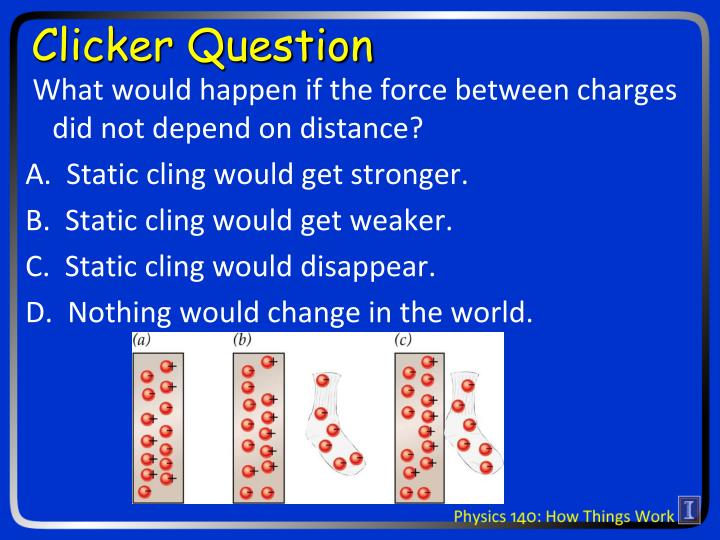 Clicker Question

What would happen if the force between charges did not depend on distance?

A. Static cling would get stronger.

B. Static cling would get weaker.

C. Static cling would disappear.

D. Nothing would change in the world.

(a) (b) (c)

Physics 140: How Things Work

I